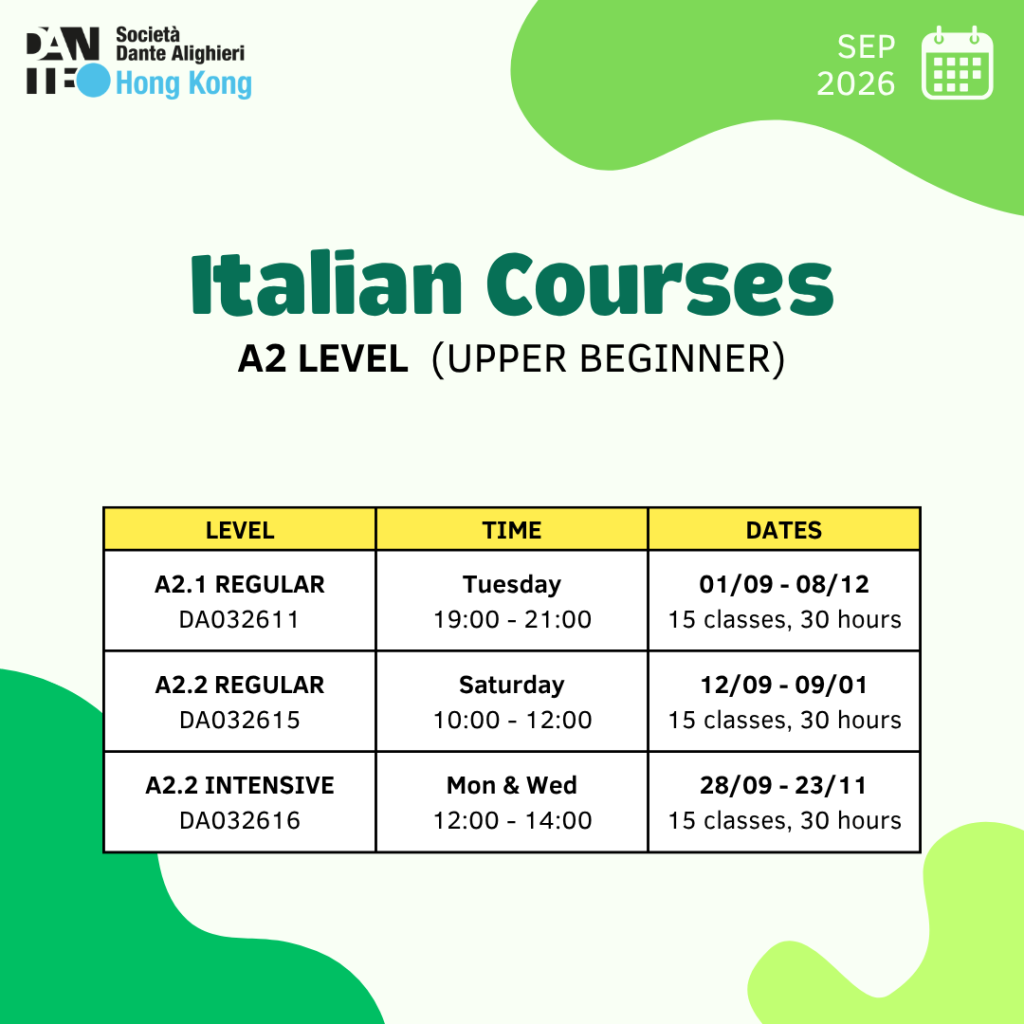 DANTE Società Dante Alighieri Hong Kong

SEP 2026

Italian Courses
A2 LEVEL (UPPER BEGINNER)

| LEVEL | TIME | DATES |
|---|---|---|
| A2.1 REGULAR DA032611 | Tuesday 19:00 - 21:00 | 01/09 - 08/12 15 classes, 30 hours |
| A2.2 REGULAR DA032615 | Saturday 10:00 - 12:00 | 12/09 - 09/01 15 classes, 30 hours |
| A2.2 INTENSIVE DA032616 | Mon & Wed 12:00 - 14:00 | 28/09 - 23/11 15 classes, 30 hours |